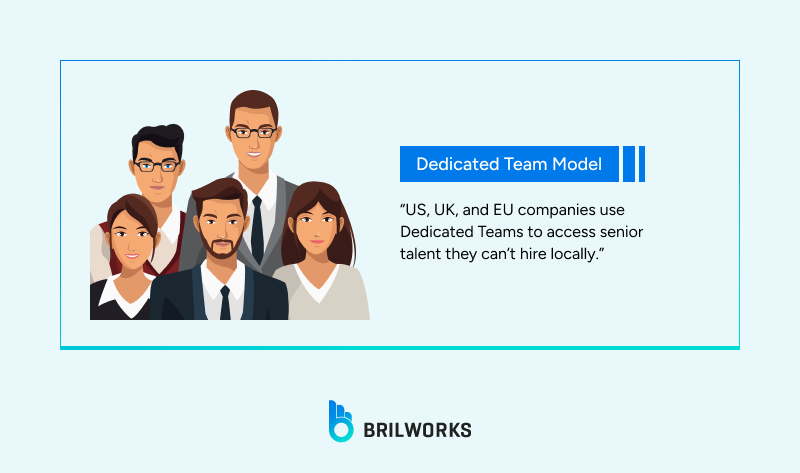 Dedicated Team Model

“US, UK, and EU companies use Dedicated Teams to access senior talent they can’t hire locally.”

BRILWORKS